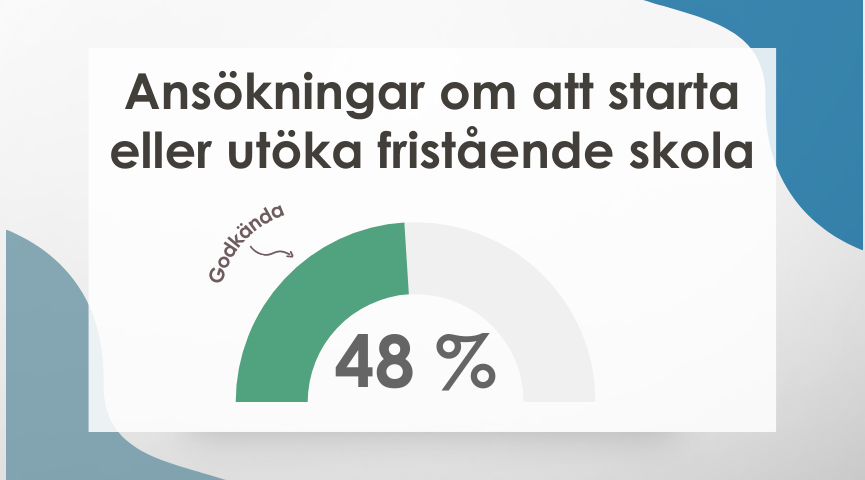 Ansökningar om att starta eller utöka fristående skola

Godkända

48 %